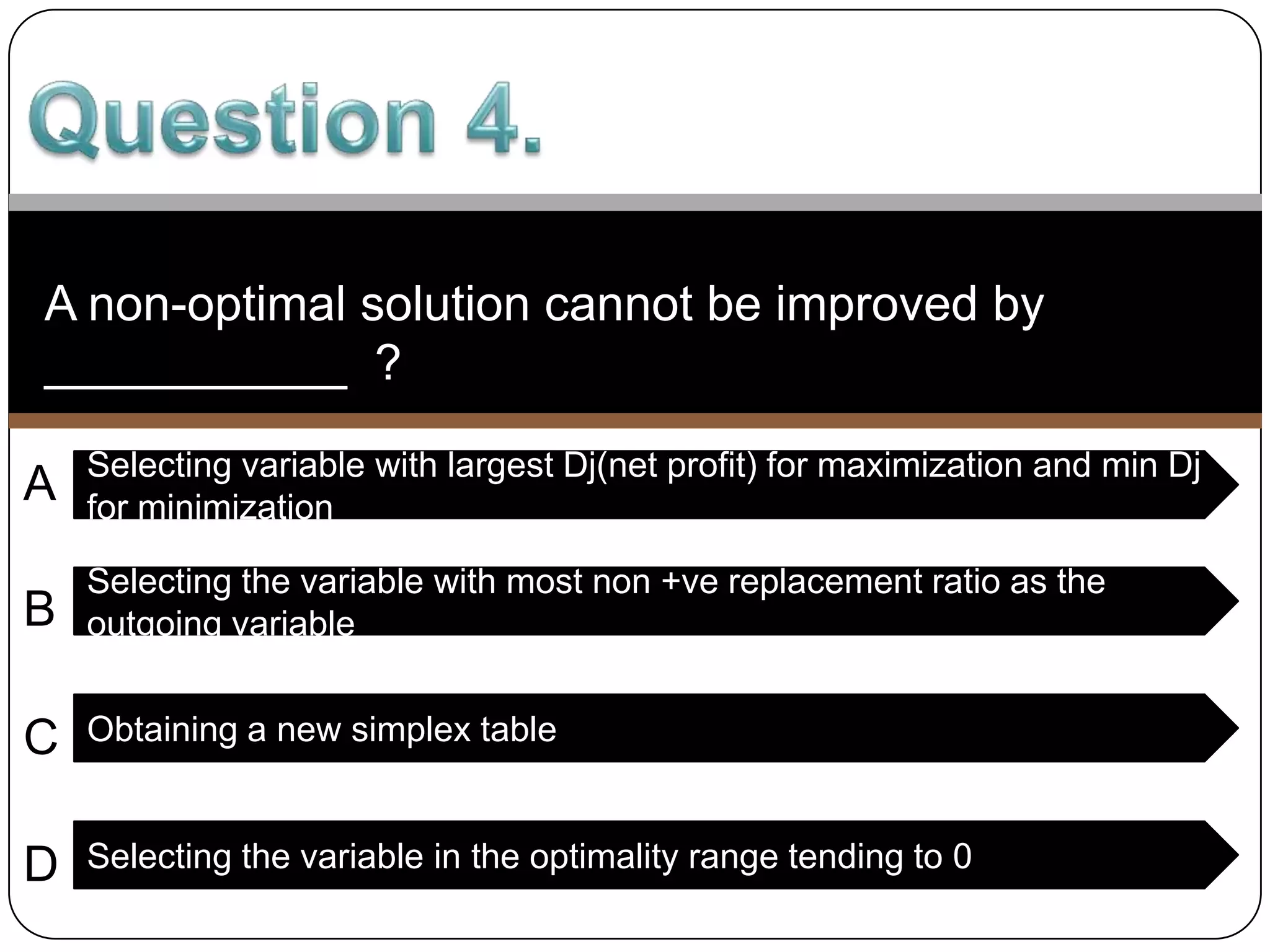 Question 4.

A non-optimal solution cannot be improved by ____________ ?

A Selecting variable with largest Dj(net profit) for maximization and min Dj for minimization

B Selecting the variable with most non +ve replacement ratio as the outgoing variable

C Obtaining a new simplex table

D Selecting the variable in the optimality range tending to 0